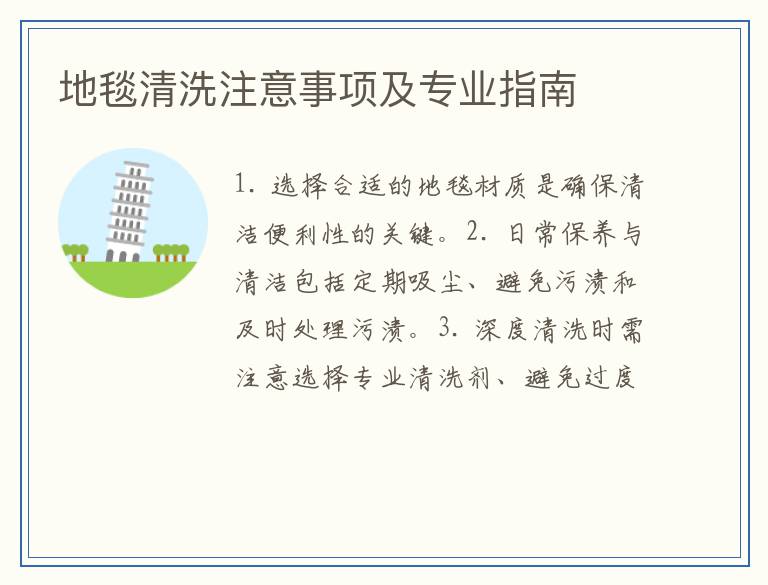 地毯清洗注意事项及专业指南

1. 选择合适的地毯材质是确保清洁便利性的关键。2. 日常保养与清洁包括定期吸尘、避免污渍和及时处理污渍。3. 深度清洗时需注意选择专业清洗剂、避免过度